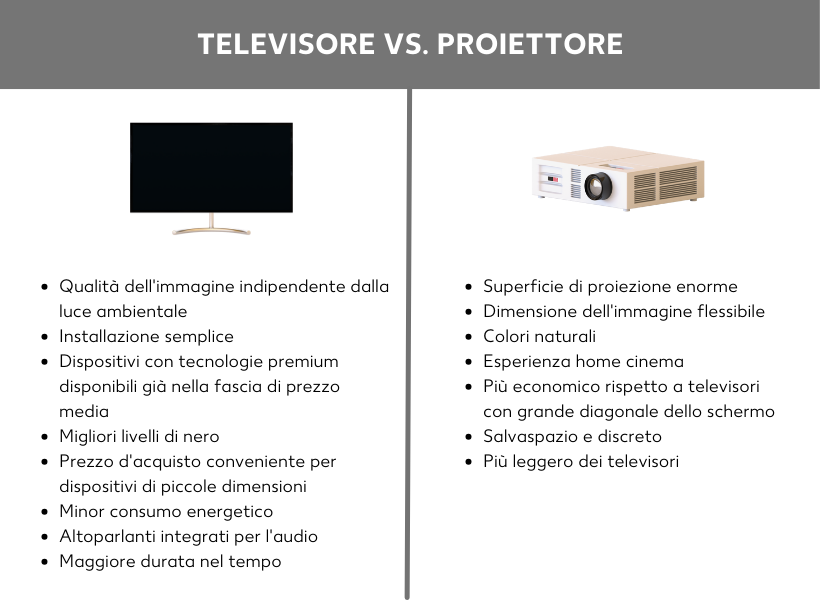 TELEVISORE VS. PROIETTORE

- Qualità dell'immagine indipendente dalla luce ambientale
- Installazione semplice
- Dispositivi con tecnologie premium disponibili già nella fascia di prezzo media
- Migliori livelli di nero
- Prezzo d'acquisto conveniente per dispositivi di piccole dimensioni
- Minor consumo energetico
- Altoparlanti integrati per l'audio
- Maggiore durata nel tempo

- Superficie di proiezione enorme
- Dimensione dell'immagine flessibile
- Colori naturali
- Esperienza home cinema
- Più economico rispetto a televisori con grande diagonale dello schermo
- Salvaspazio e discreto
- Più leggero dei televisori